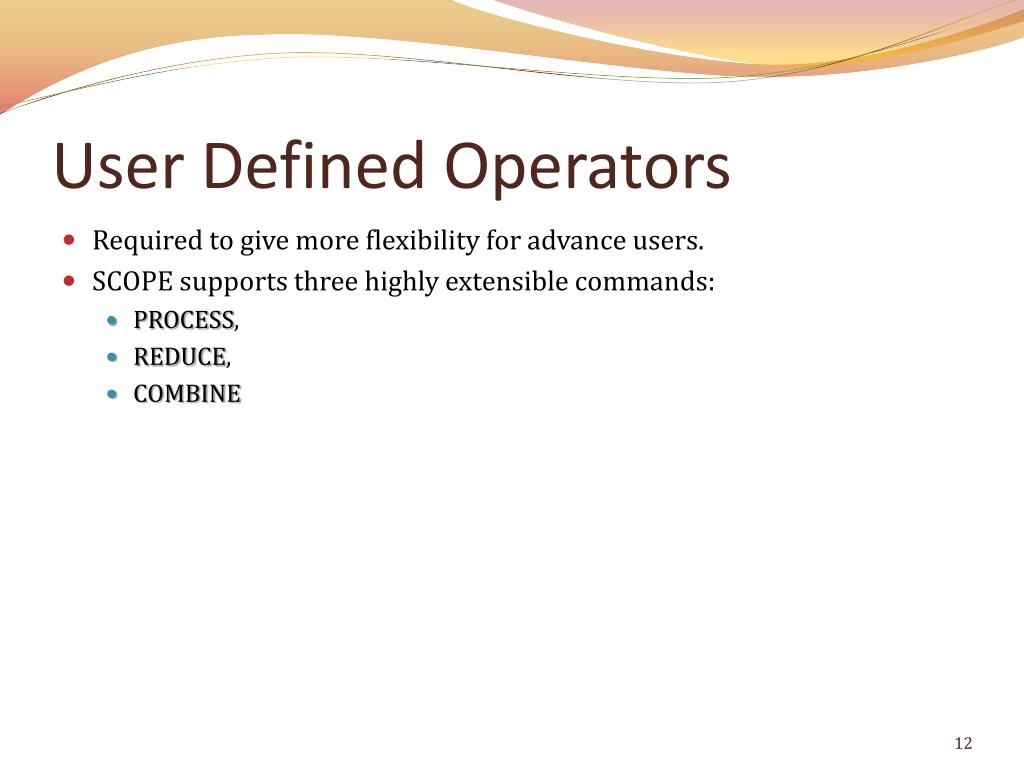 User Defined Operators

Required to give more flexibility for advance users.

SCOPE supports three highly extensible commands:

PROCESS,

REDUCE,

COMBINE

12